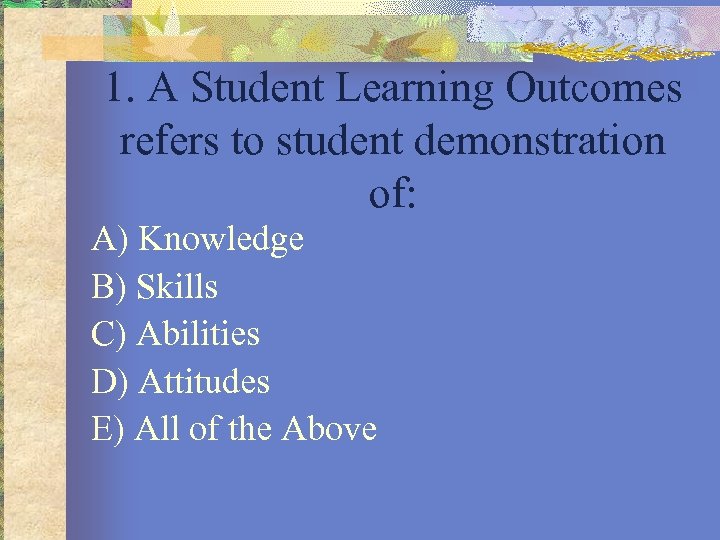 1. A Student Learning Outcomes refers to student demonstration of:

A) Knowledge
B) Skills
C) Abilities
D) Attitudes
E) All of the Above